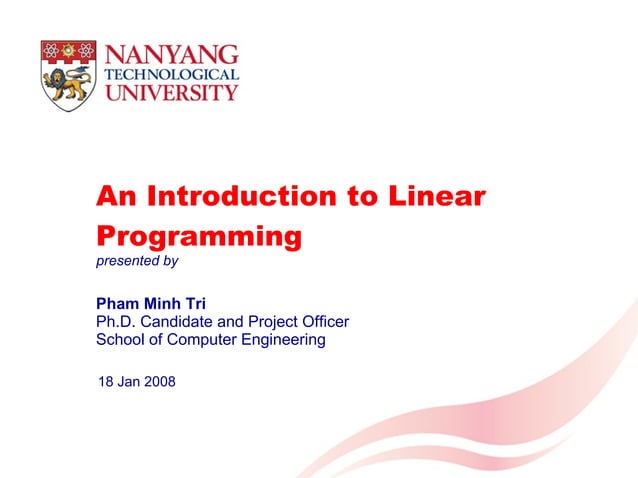 NANYANG
TECHNOLOGICAL
UNIVERSITY

An Introduction to Linear Programming
presented by

Pham Minh Tri
Ph.D. Candidate and Project Officer
School of Computer Engineering

18 Jan 2008